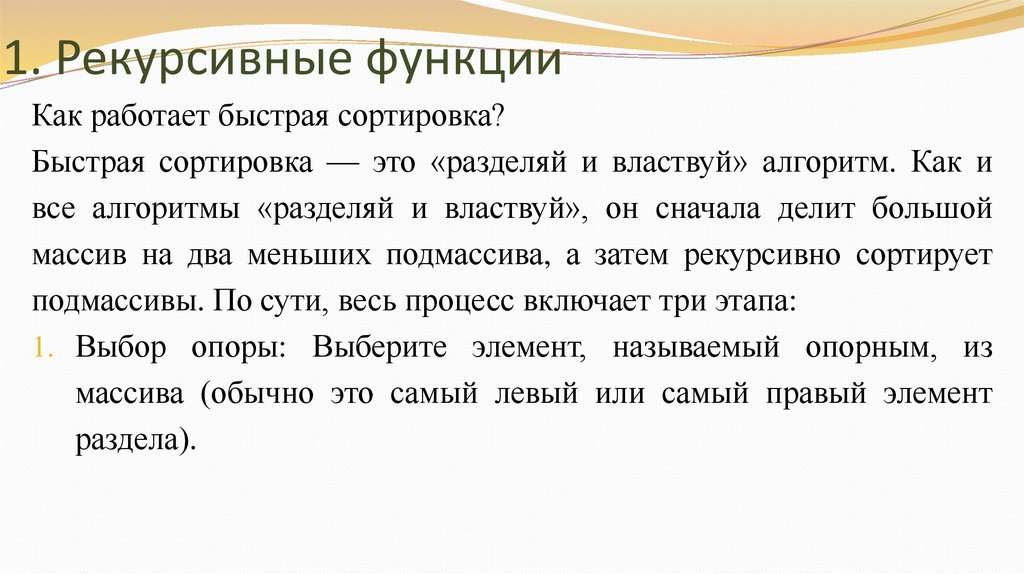 1. Рекурсивные функции

Как работает быстрая сортировка?

Быстрая сортировка — это «разделяй и властвуй» алгоритм. Как и все алгоритмы «разделяй и властвуй», он сначала делит большой массив на два меньших подмассива, а затем рекурсивно сортирует подмассивы. По сути, весь процесс включает три этапа:

1. Выбор опоры: Выберите элемент, называемый опорным, из массива (обычно это самый левый или самый правый элемент раздела).